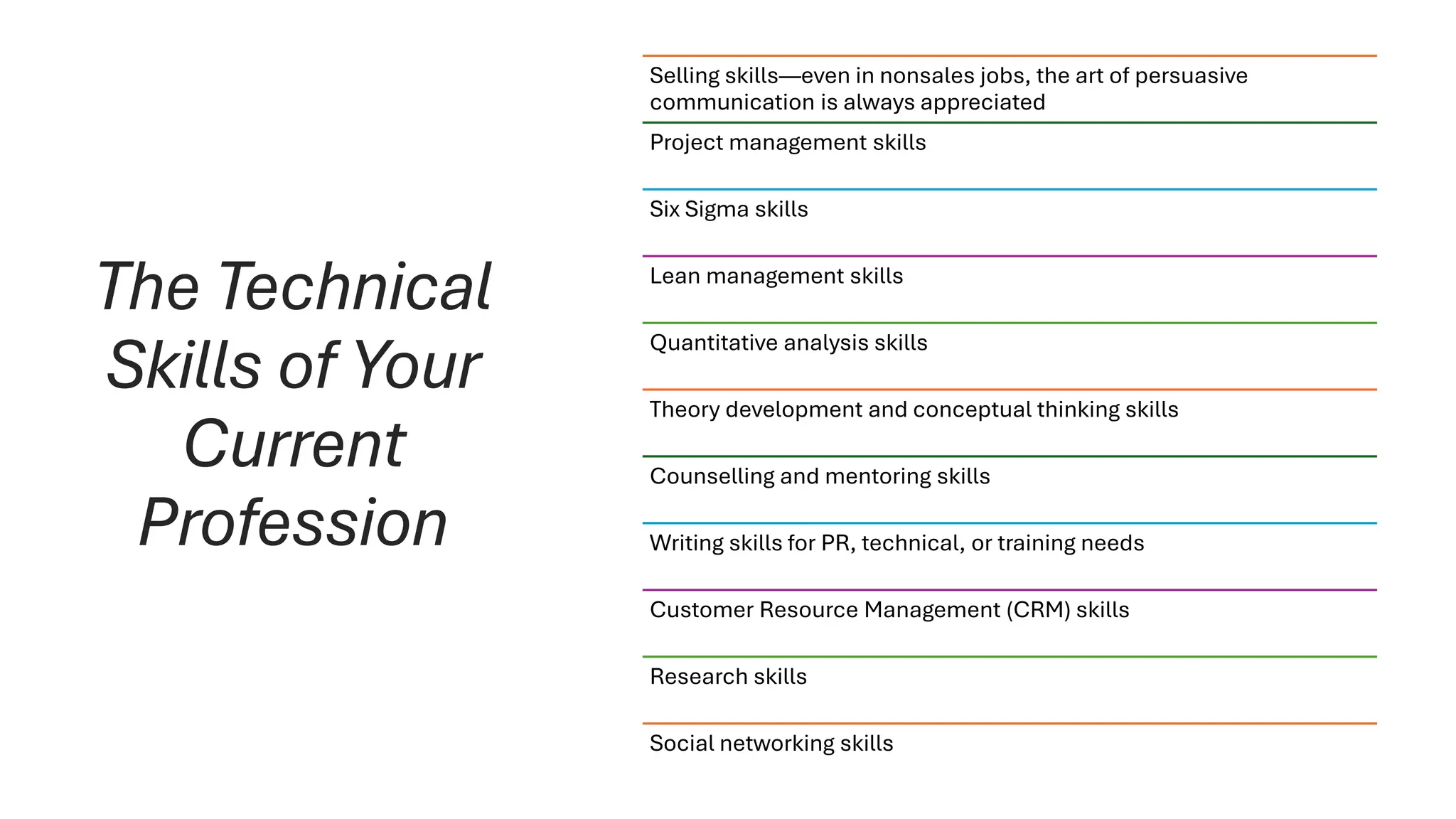 The Technical Skills of Your Current Profession

Selling skills—even in nonsales jobs, the art of persuasive communication is always appreciated

Project management skills

Six Sigma skills

Lean management skills

Quantitative analysis skills

Theory development and conceptual thinking skills

Counselling and mentoring skills

Writing skills for PR, technical, or training needs

Customer Resource Management (CRM) skills

Research skills

Social networking skills